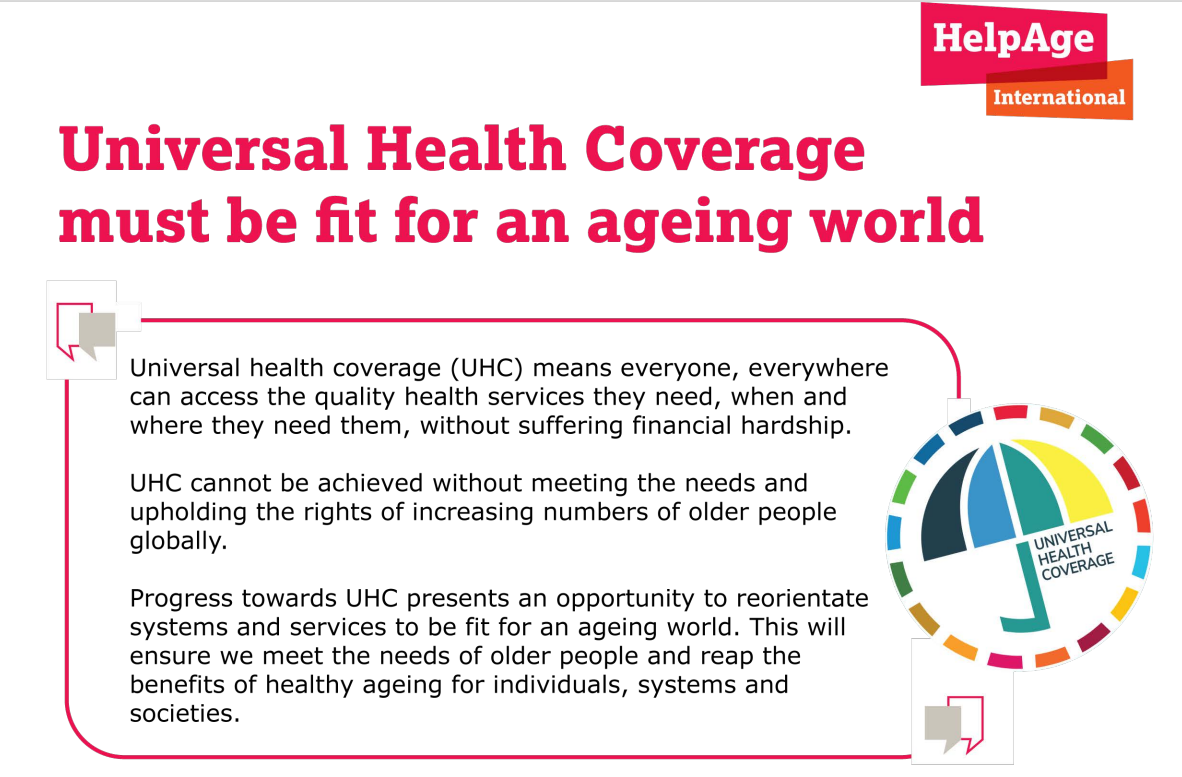 HelpAge
International

Universal Health Coverage must be fit for an ageing world

Universal health coverage (UHC) means everyone, everywhere can access the quality health services they need, when and where they need them, without suffering financial hardship.

UHC cannot be achieved without meeting the needs and upholding the rights of increasing numbers of older people globally.

Progress towards UHC presents an opportunity to reorientate systems and services to be fit for an ageing world. This will ensure we meet the needs of older people and reap the benefits of healthy ageing for individuals, systems and societies.

UNIVERSAL HEALTH COVERAGE